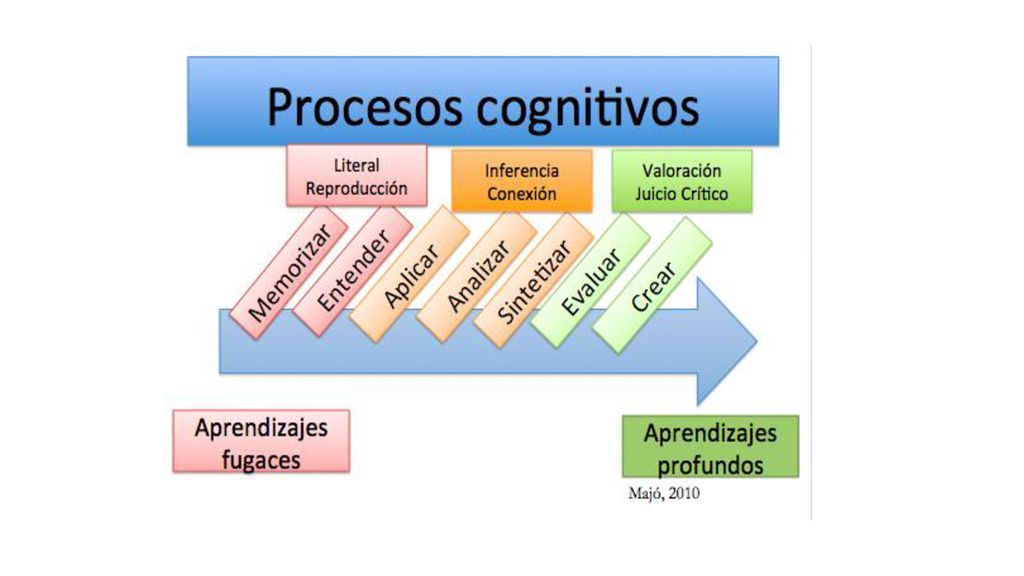 Procesos cognitivos

Literal
Reproducción

Inferencia
Conexión

Valoración
Juicio Crítico

Memorizar

Entender

Aplicar

Analizar

Sintetizar

Evaluar

Crear

Aprendizajes
fugaces

Aprendizajes
profundos

Majó, 2010